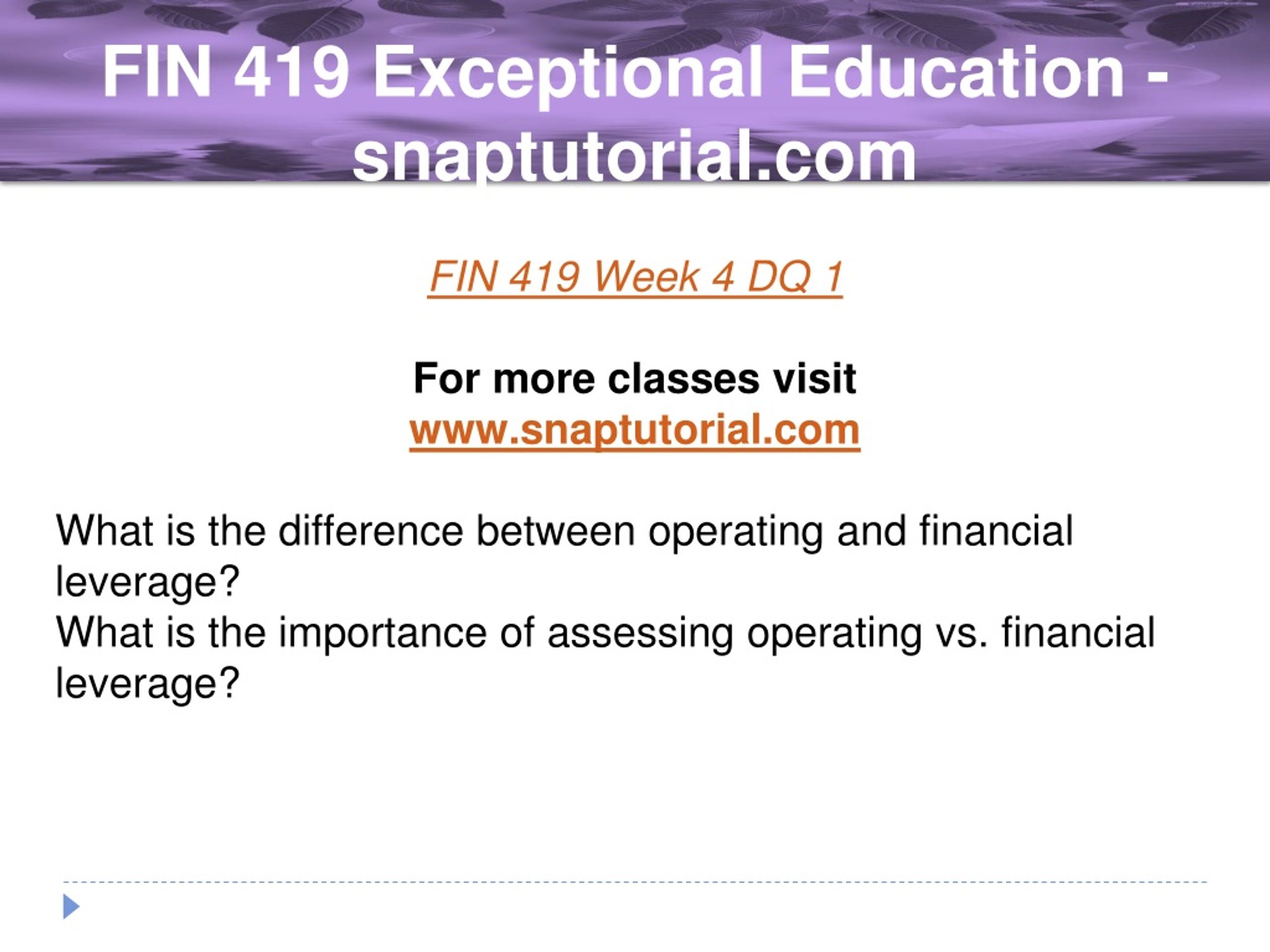 FIN 419 Exceptional Education - snaptutorial.com

FIN 419 Week 4 DQ 1

For more classes visit
www.snaptutorial.com

What is the difference between operating and financial leverage?
What is the importance of assessing operating vs. financial leverage?